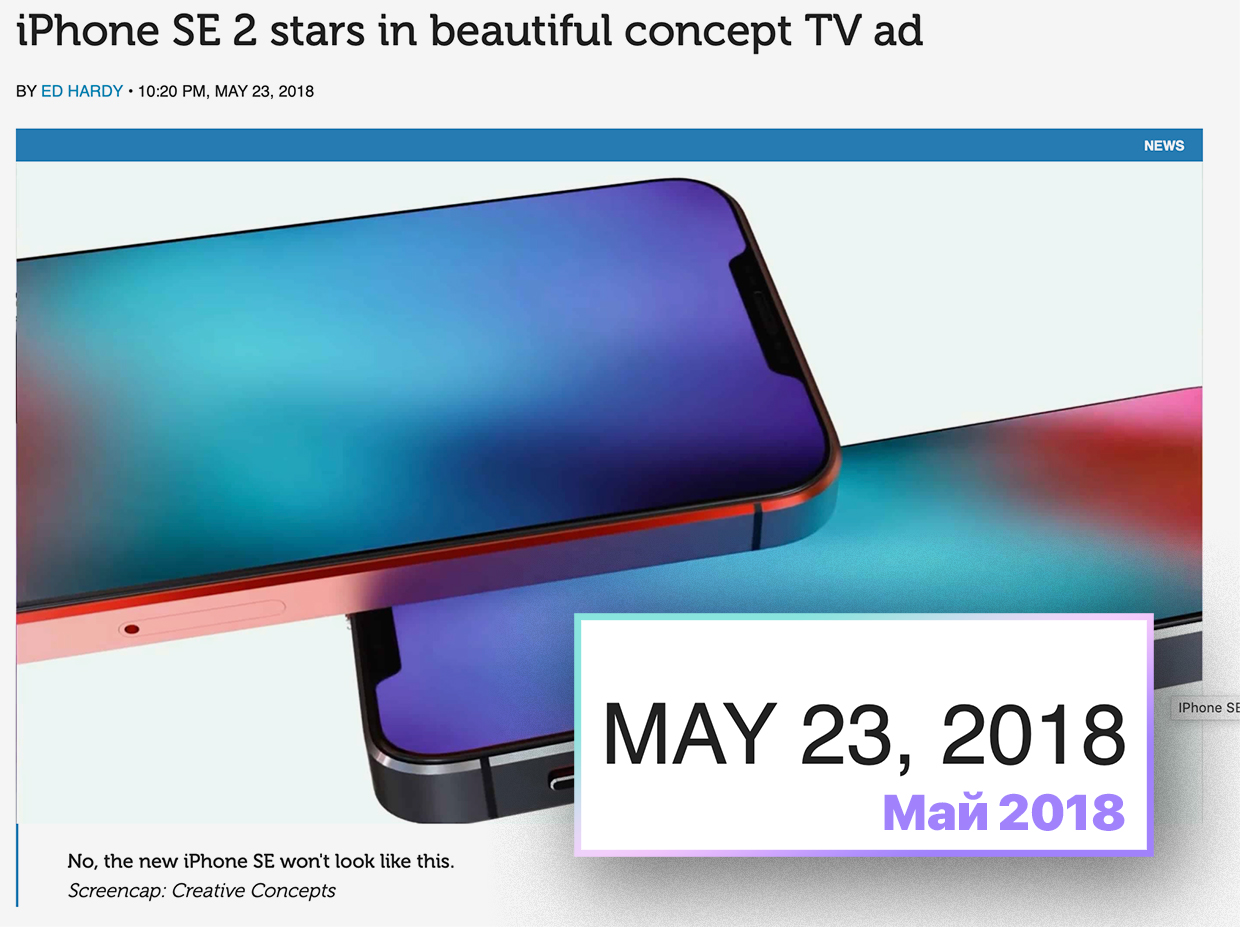 iPhone SE 2 stars in beautiful concept TV ad

BY ED HARDY • 10:20 PM, MAY 23, 2018

NEWS

MAY 23, 2018
Май 2018

IPhone SE

No, the new iPhone SE won't look like this.
Screencap: Creative Concepts